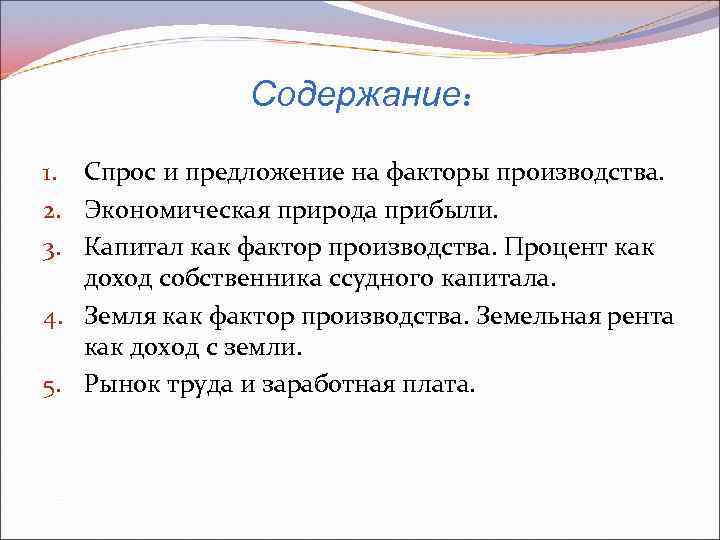 Содержание:

1. Спрос и предложение на факторы производства.
2. Экономическая природа прибыли.
3. Капитал как фактор производства. Процент как доход собственника ссудного капитала.
4. Земля как фактор производства. Земельная рента как доход с земли.
5. Рынок труда и заработная плата.